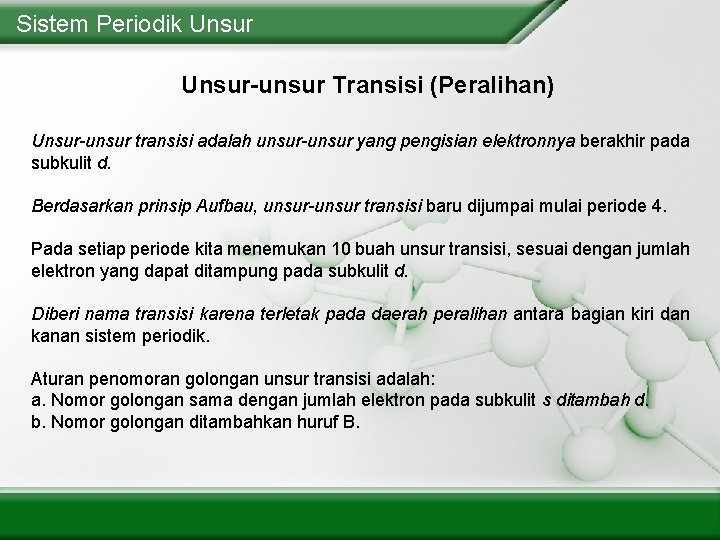 Sistem Periodik Unsur

Unsur-unsur Transisi (Peralihan)

Unsur-unsur transisi adalah unsur-unsur yang pengisian elektronnya berakhir pada subkulit d.

Berdasarkan prinsip Aufbau, unsur-unsur transisi baru dijumpai mulai periode 4.

Pada setiap periode kita menemukan 10 buah unsur transisi, sesuai dengan jumlah elektron yang dapat ditampung pada subkulit d.

Diberi nama transisi karena terletak pada daerah peralihan antara bagian kiri dan kanan sistem periodik.

Aturan penomoran golongan unsur transisi adalah:
a. Nomor golongan sama dengan jumlah elektron pada subkulit s ditambah d.
b. Nomor golongan ditambahkan huruf B.